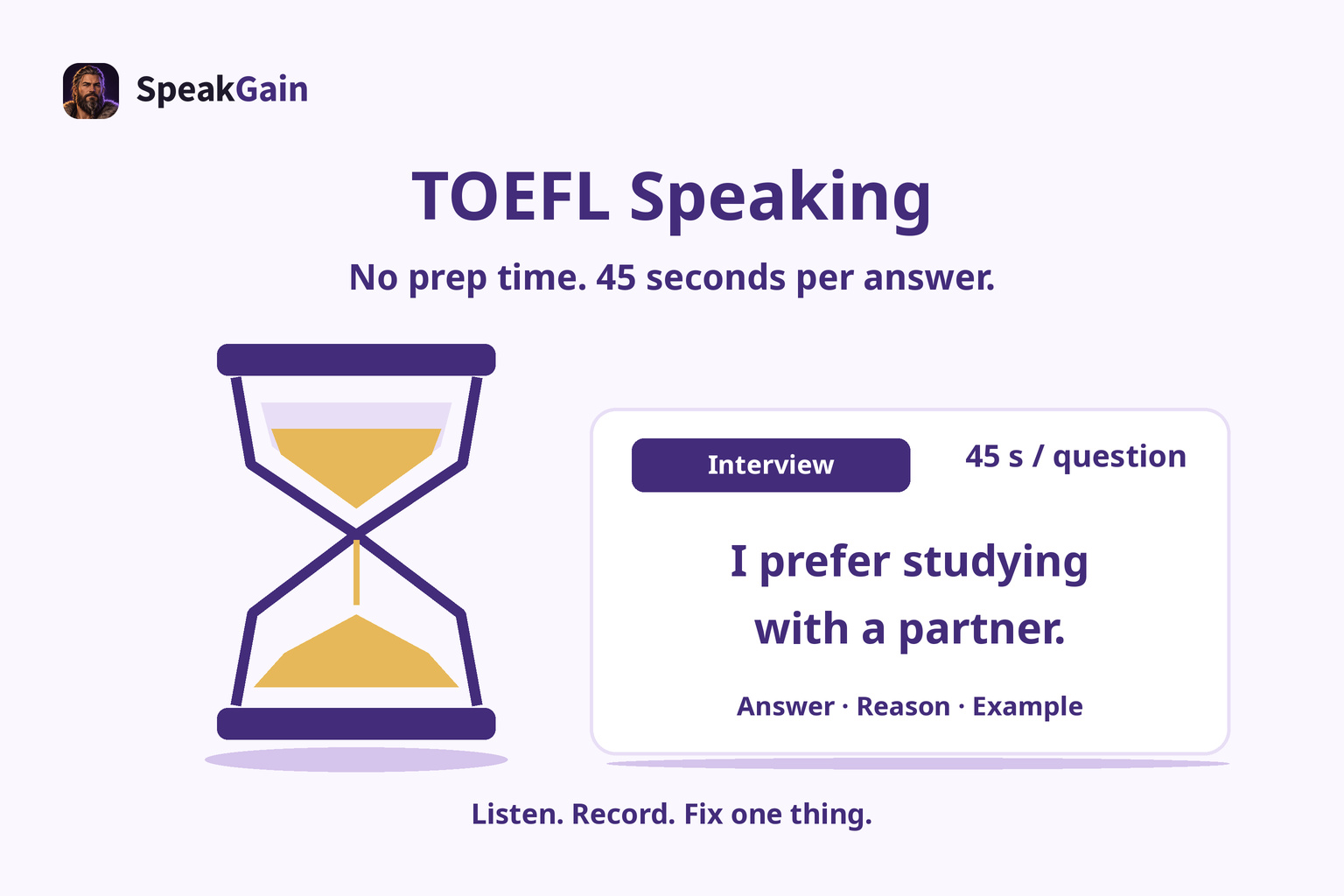 SpeakGain

TOEFL Speaking

No prep time. 45 seconds per answer.

Interview

45 s / question

I prefer studying with a partner.

Answer · Reason · Example

Listen. Record. Fix one thing.